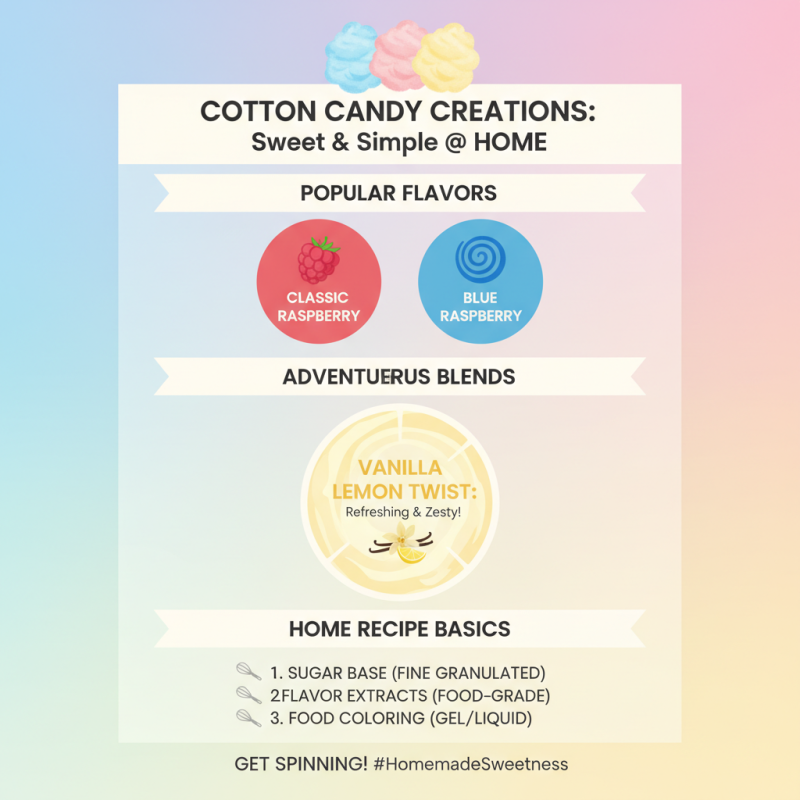 COTTON CANDY CREATIONS:
Sweet & Simple @ HOME

POPULAR FLAVORS

CLASSIC RASPBERRY

BLUE RASPBERRY

ADVENTUERUS BLENDS

VANILLA LEMON TWIST:
Refreshing & Zesty!

HOME RECIPE BASICS

1. SUGAR BASE (FINE GRANULATED)
2FLAVOR EXTRACTS (FOOD-GRADE)
3. FOOD COLORING (GEL/LIQUID)

GET SPINNING! #HomemadeSweetness